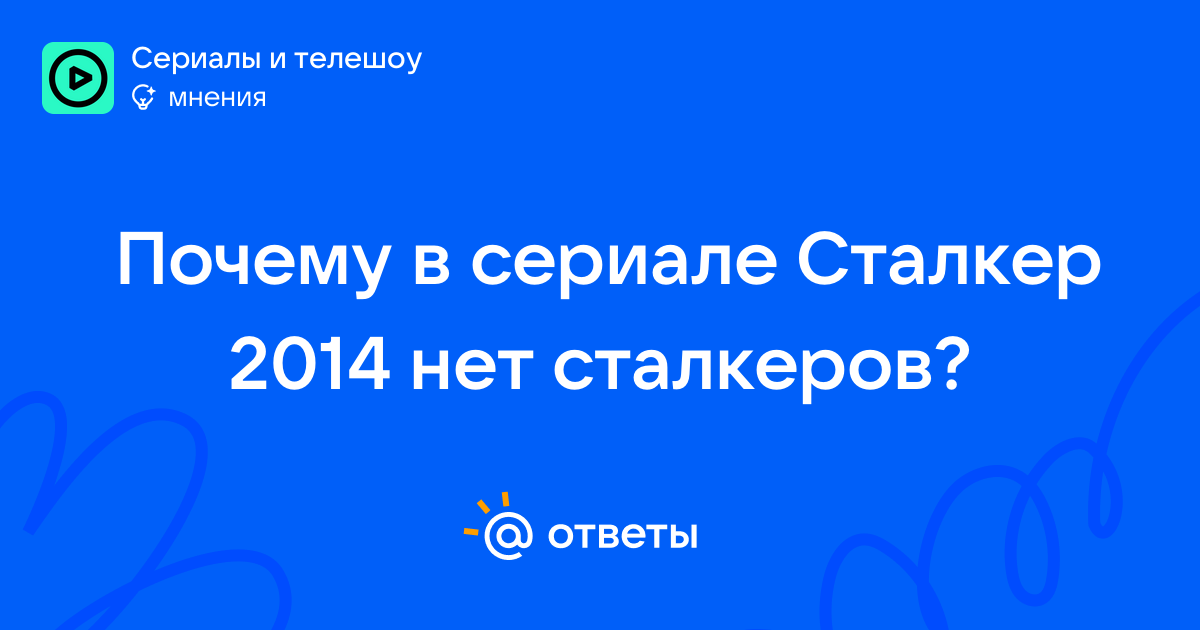 Сериалы и телешоу
мнения

Почему в сериале Сталкер 2014 нет сталкеров?

@ ответы